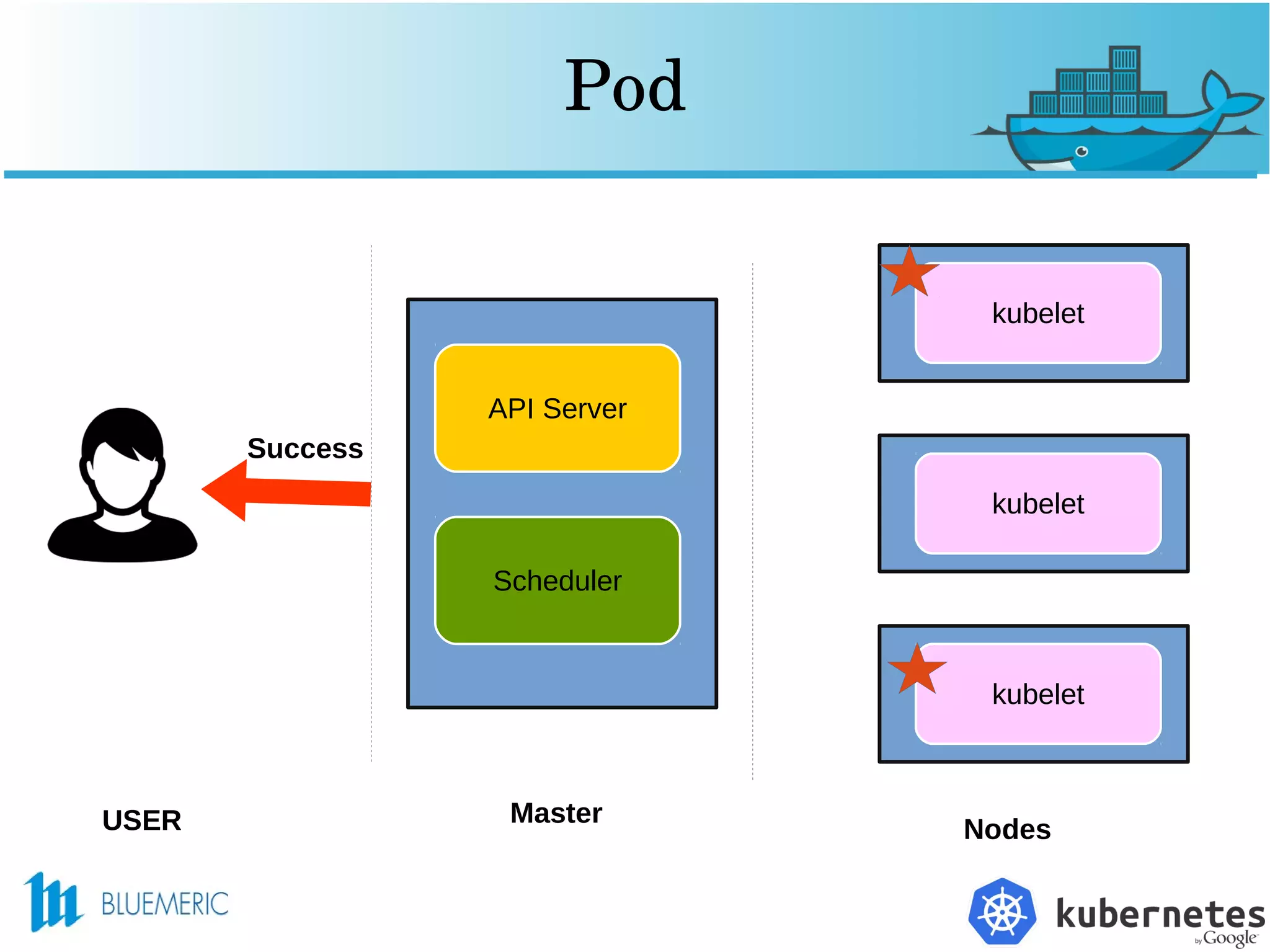 Pod

Success

API Server

Scheduler

kubelet

kubelet

kubelet

USER

Master

Nodes

BLUEMERIC

kubernetes
by Google